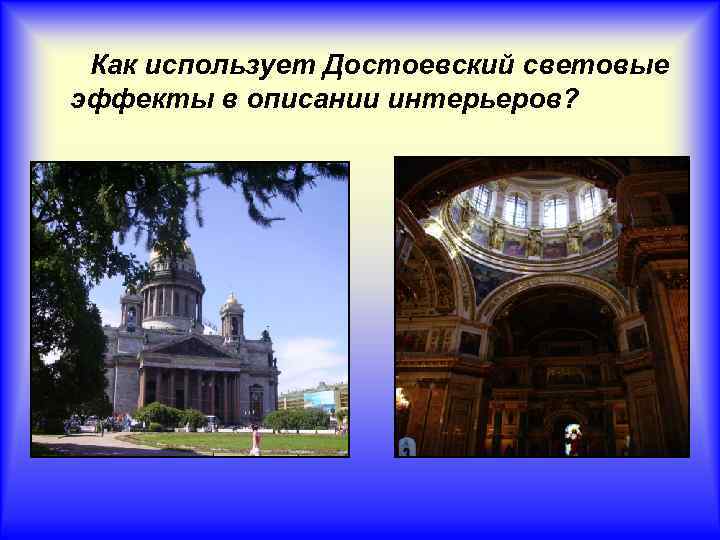 Как использует Достоевский световые эффекты в описании интерьеров?